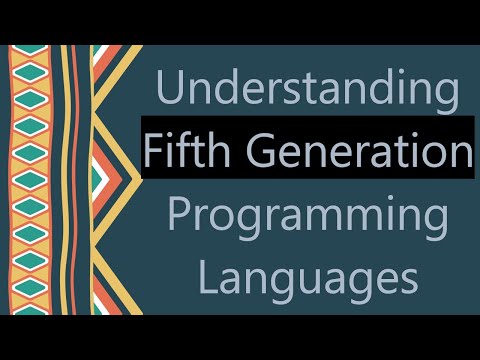 Understanding
Fifth Generation
Programming
Languages